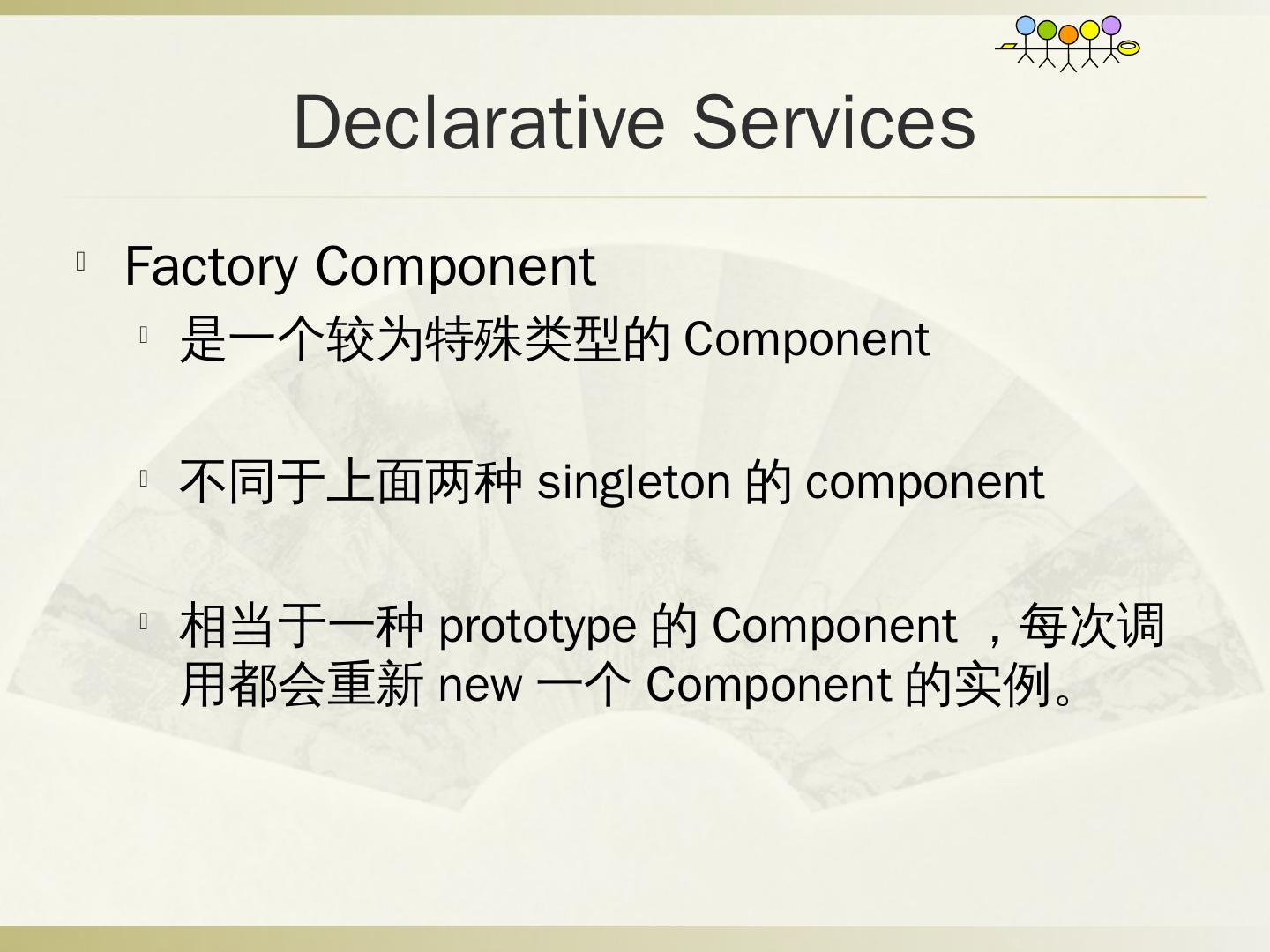 Declarative Services

Factory Component

是一个较为特殊类型的 Component

不同于上面两种 singleton 的 component

相当于一种 prototype 的 Component ，每次调用都会重新 new 一个 Component 的实例。